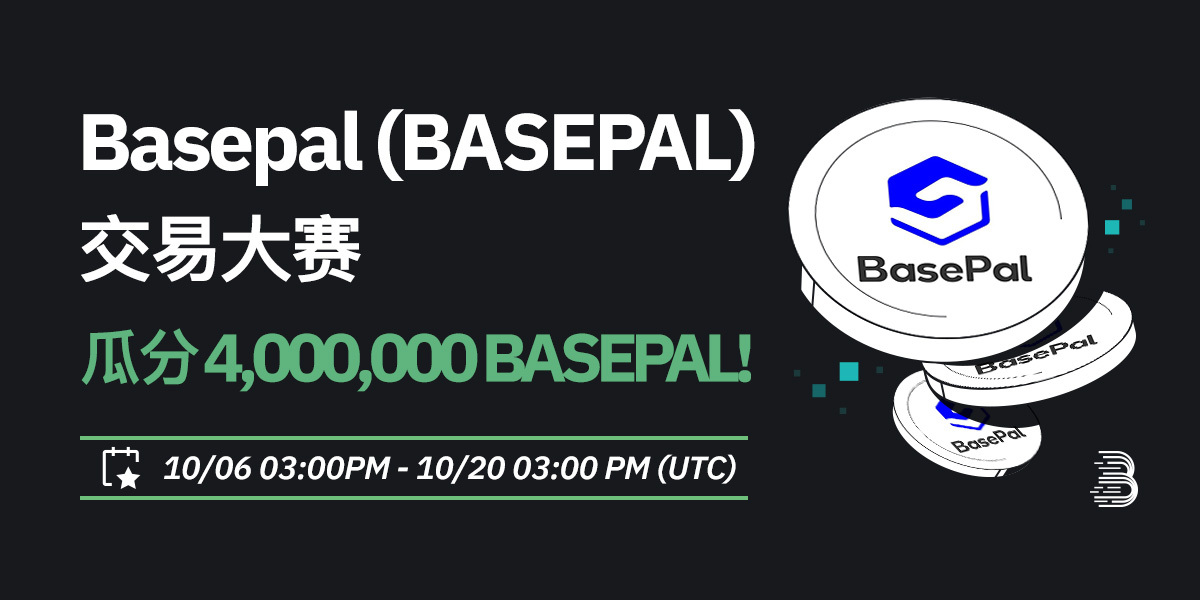 Basepal (BASEPAL)
交易大赛

瓜分 4,000,000 BASEPAL!

10/06 03:00PM - 10/20 03:00 PM (UTC)

BasePal

BasePal

BasePal